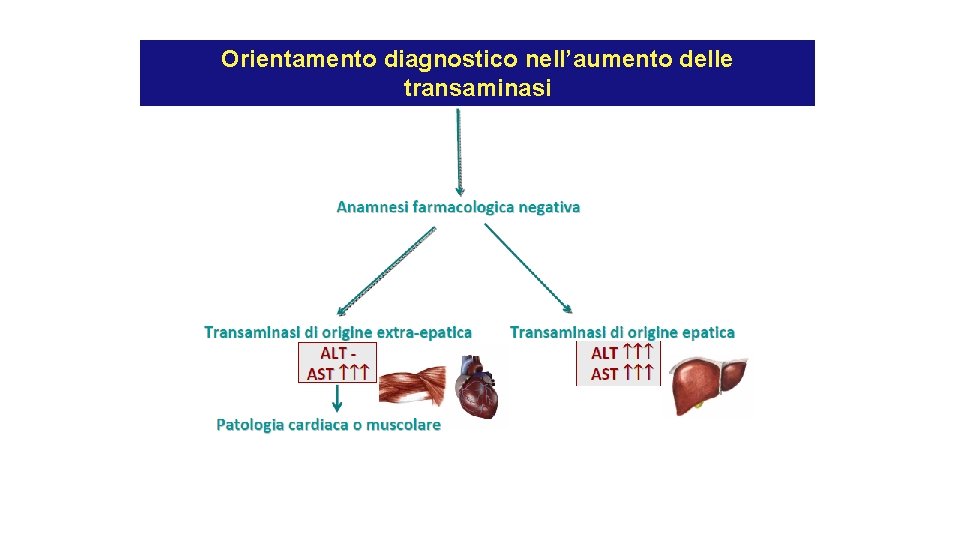 Orientamento diagnostico nell'aumento delle transaminasi

Anamnesi farmacologica negativa

Transaminasi di origine extra-epatica

ALT -
AST ↑↑↑

Patologia cardiaca o muscolare

Transaminasi di origine epatica

ALT ↑↑↑
AST ↑↑↑